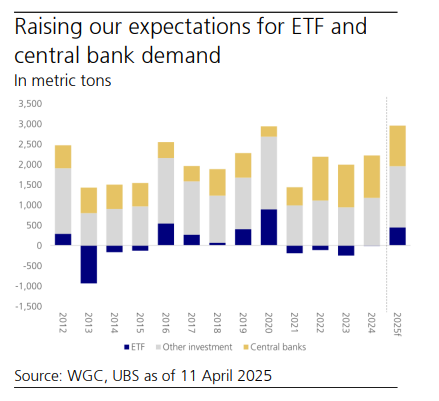 Raising our expectations for ETF and central bank demand
In metric tons

3,500
3,000
2,500
2,000
1,500
1,000
500
0
-500
-1,000
-1,500

2012 2013 2014 2015 2016 2017 2018 2019 2020 2021 2022 2023 2024 2025f

ETF Other investment Central banks

Source: WGC, UBS as of 11 April 2025